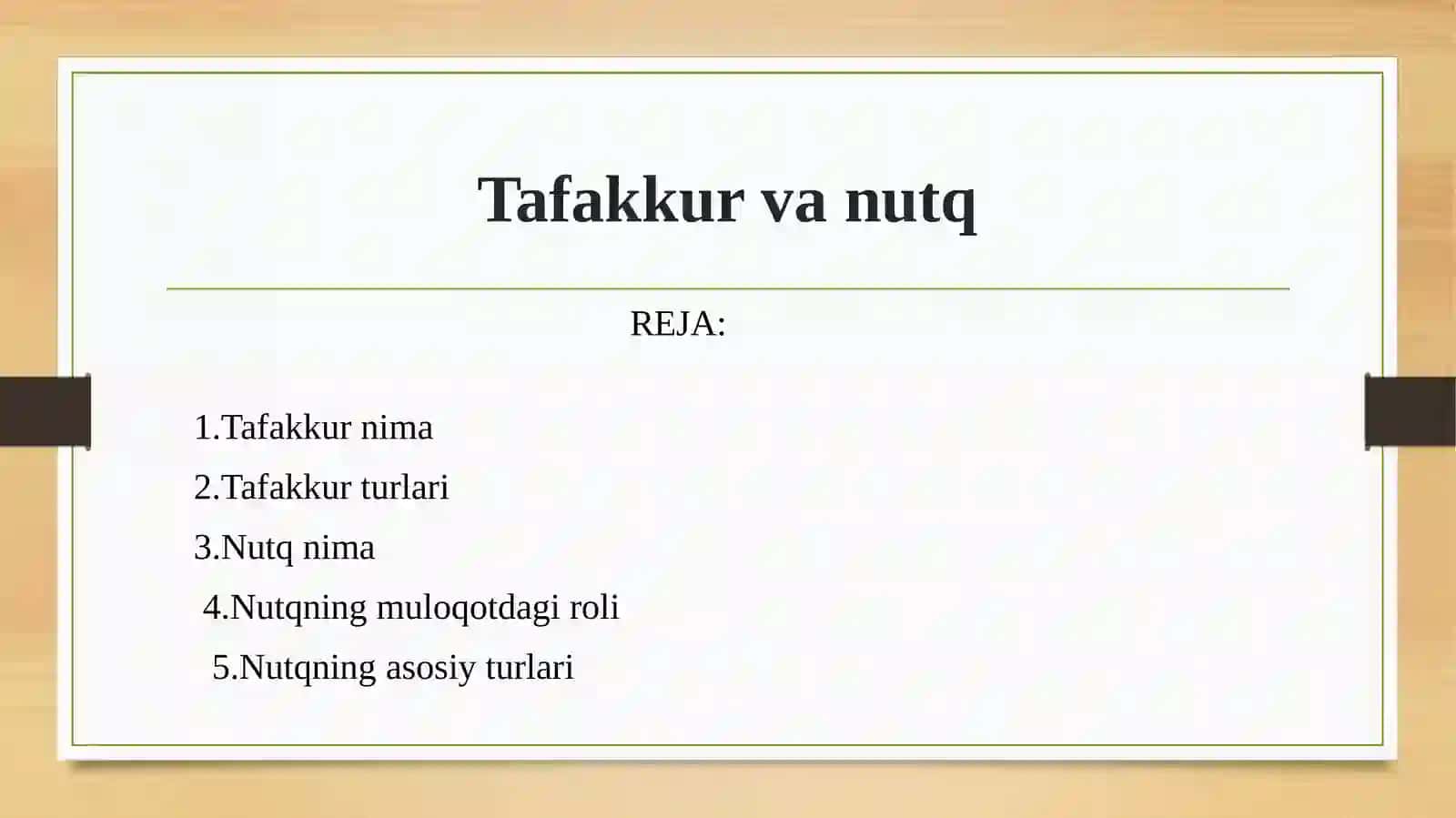 Tafakkur va nutq

REJA:

1.Tafakkur nima

2.Tafakkur turlari

3.Nutq nima

4.Nutqning muloqotdagi roli

5.Nutqning asosiy turlari